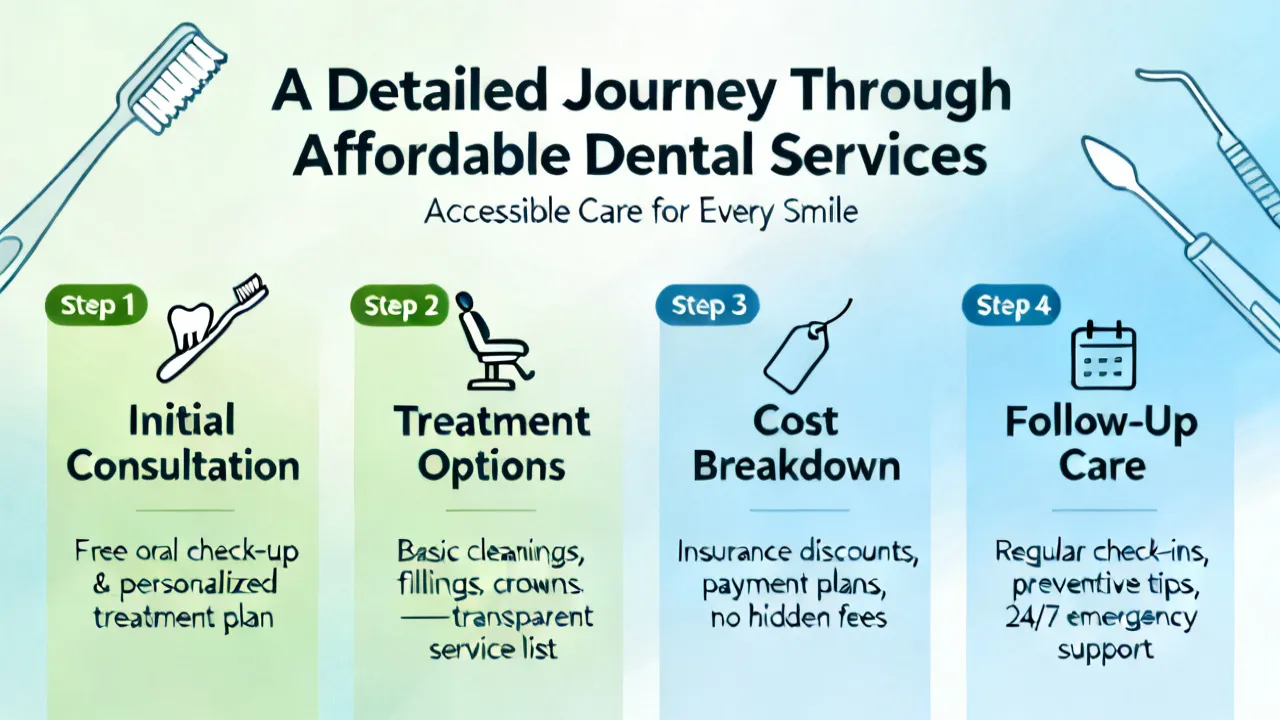 A Detailed Journey Through Affordable Dental Services

Accessible Care for Every Smile

Step 1

Initial Consultation

Free oral check-up & personalized treatment plan

Step 2

Treatment Options

Basic cleanings, fillings, crowns. —transparent service list

Step 3

Cost Breakdown

Insurance discounts, payment plans, no hidden fees

Step 4

Follow-Up Care

Regular check-ins, preventive tips, 24/7 emergency support